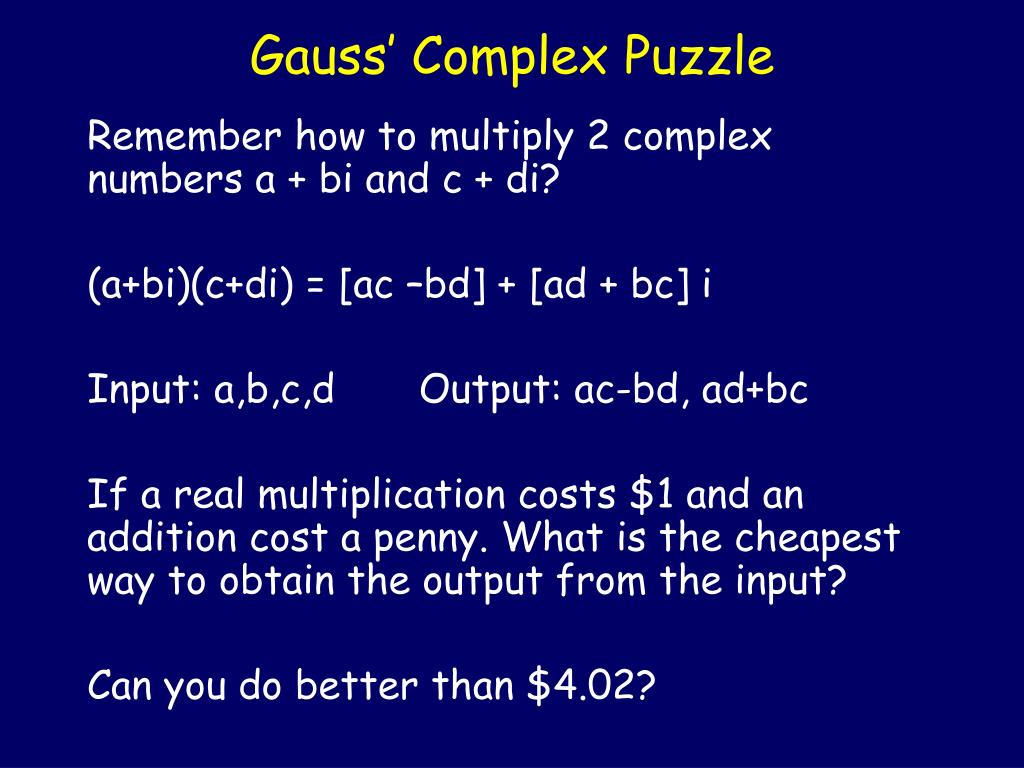 Gauss' Complex Puzzle

Remember how to multiply 2 complex numbers a + bi and c + di?

(a+bi)(c+di) = [ac –bd] + [ad + bc] i

Input: a,b,c,d Output: ac-bd, ad+bc

If a real multiplication costs \$1 and an addition cost a penny. What is the cheapest way to obtain the output from the input?

Can you do better than \$4.02?